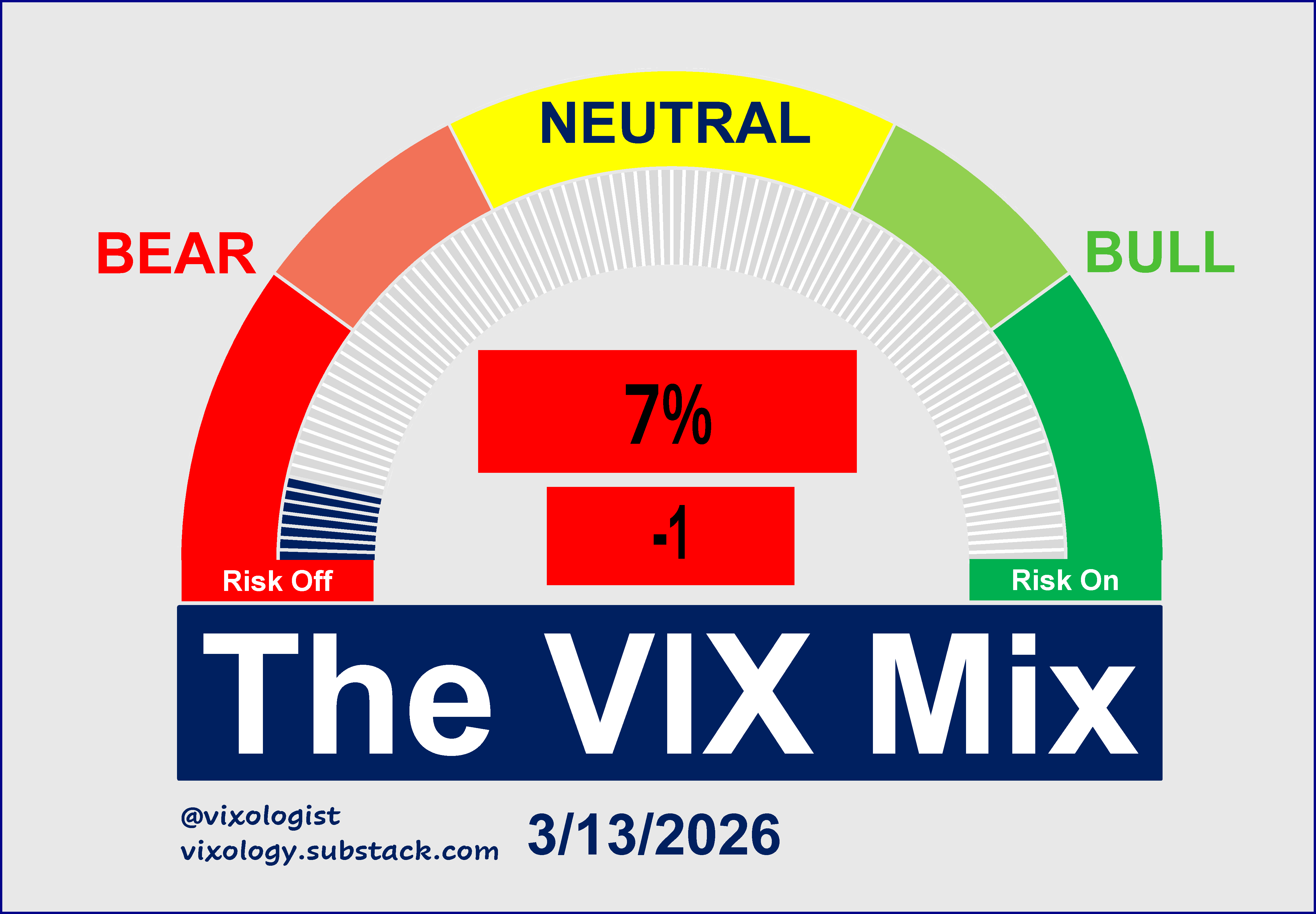 NEUTRAL

BEAR

BULL

7%

-1

Risk Off

Risk On

The VIX Mix

@vixologist
vixology.substack.com

3/13/2026